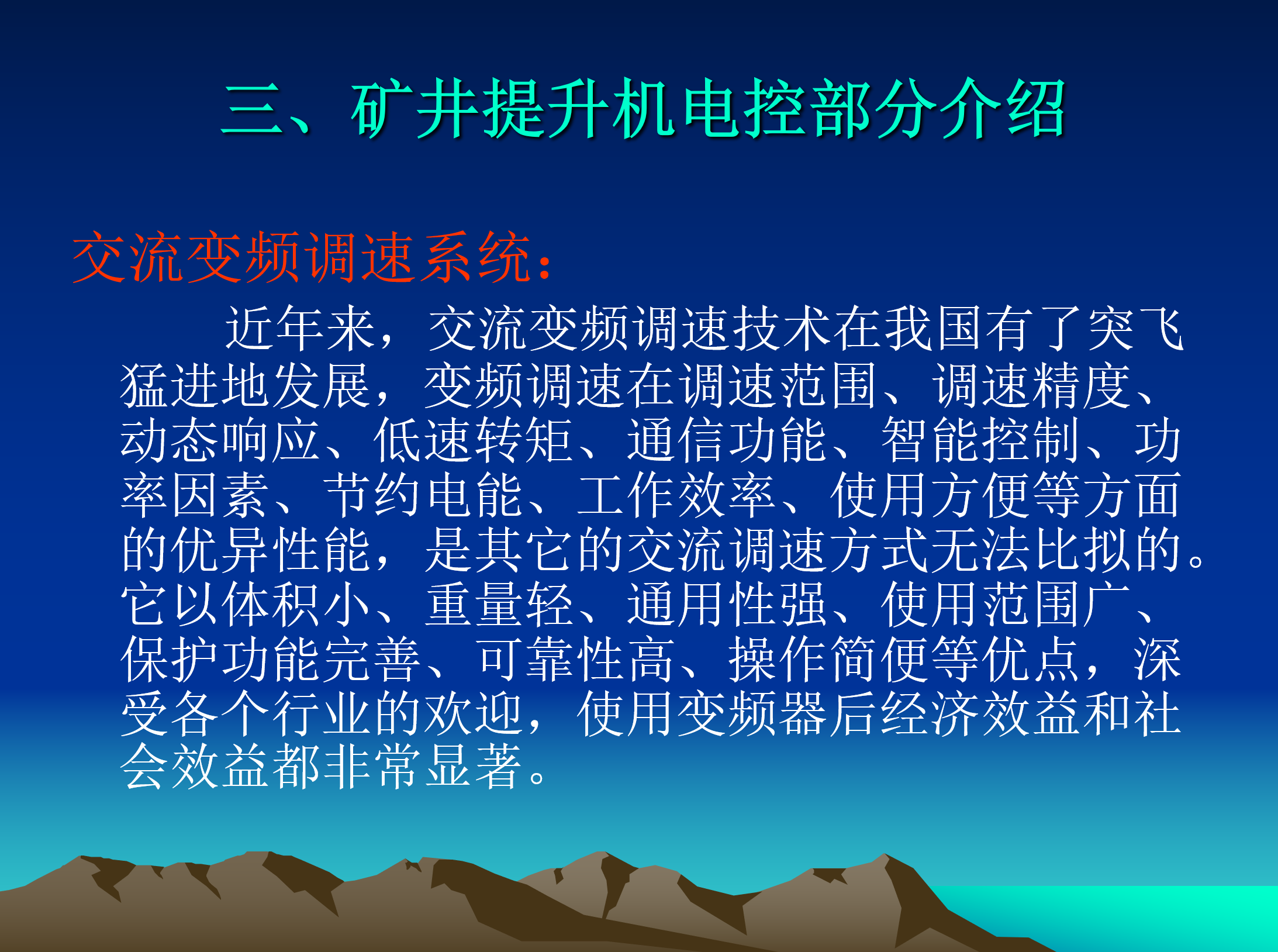 三、矿井提升机电控部分介绍

交流变频调速系统：

近年来，交流变频调速技术在我国有了突飞猛进地发展，变频调速在调速范围、调速精度、动态响应、低速转矩、通信功能、智能控制、功率因素、节约电能、工作效率、使用方便等方面的优异性能，是其它的交流调速方式无法比拟的。它以体积小、重量轻、通用性强、使用范围广、保护功能完善、可靠性高、操作简便等优点，深受各个行业的欢迎，使用变频器后经济效益和社会效益都非常显著。